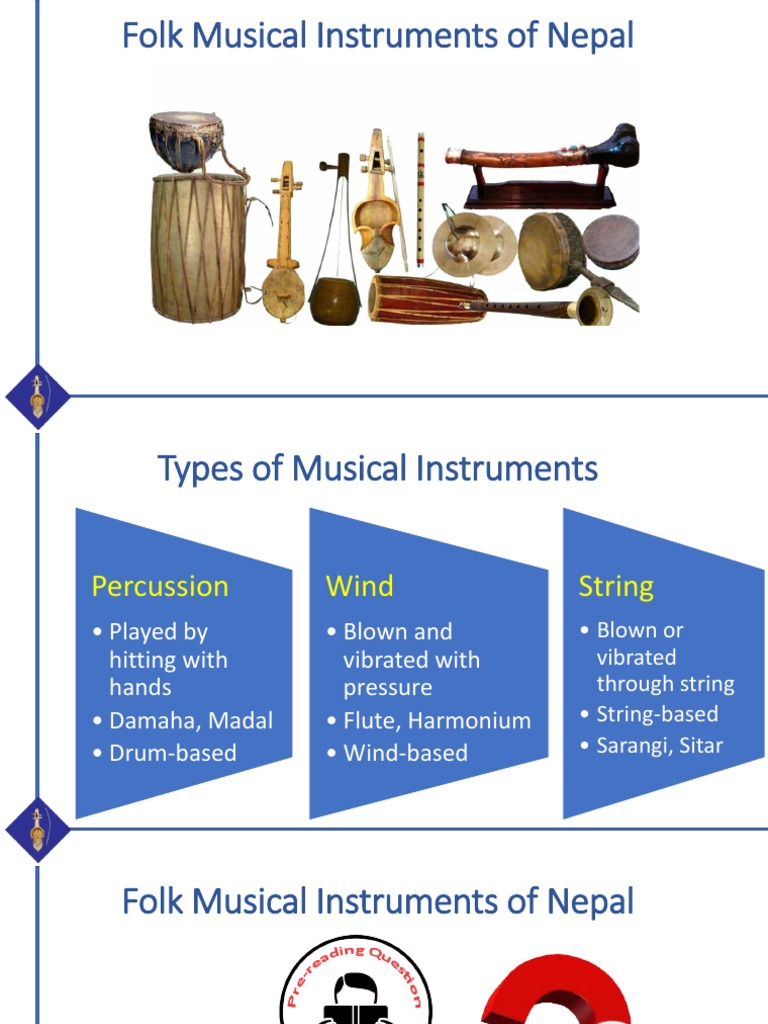 Folk Musical Instruments of Nepal

Types of Musical Instruments

Percussion
• Played by hitting with hands
• Damaha, Madal
• Drum-based

Wind
• Blown and vibrated with pressure
• Flute, Harmonium
• Wind-based

String
• Blown or vibrated through string
• String-based
• Sarangi, Sitar

Folk Musical Instruments of Nepal

Pre-reading Question